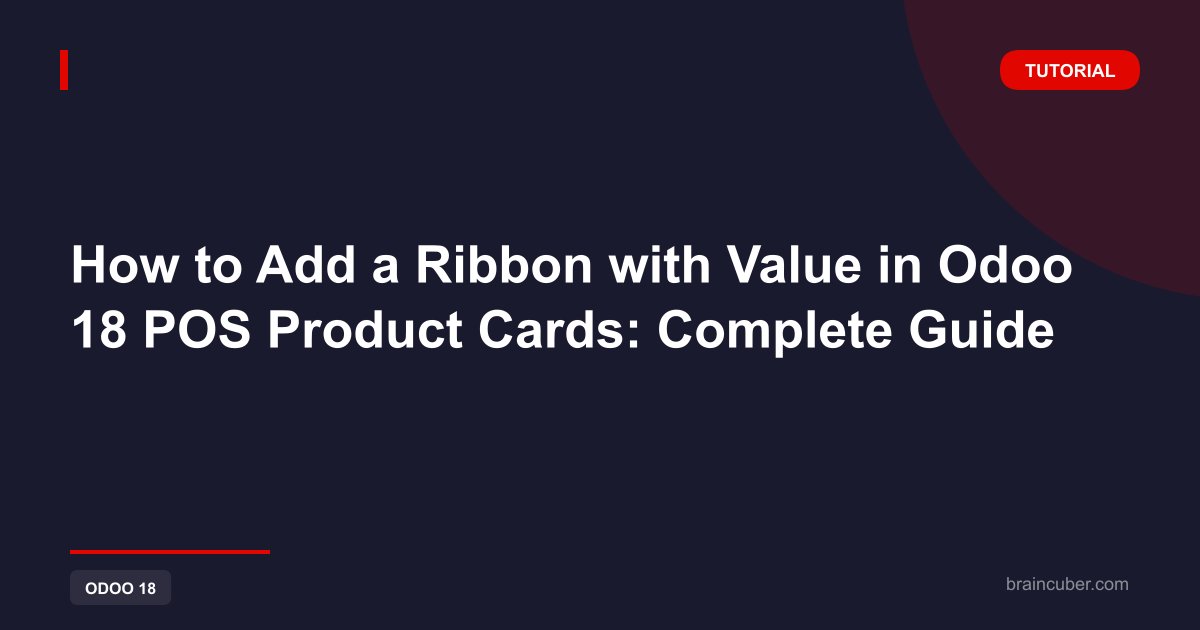 TUTORIAL

How to Add a Ribbon with Value in Odoo 18 POS Product Cards: Complete Guide

ODOO 18

braincuber.com